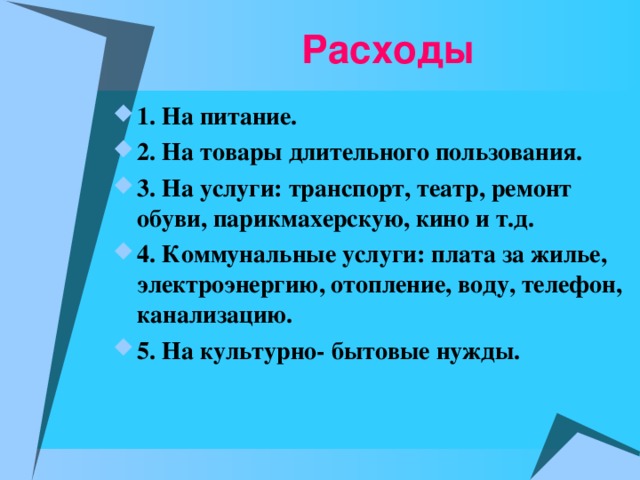 Расходы

1. На питание.

2. На товары длительного пользования.

3. На услуги: транспорт, театр, ремонт обуви, парикмахерскую, кино и т.д.

4. Коммунальные услуги: плата за жилье, электроэнергию, отопление, воду, телефон, канализацию.

5. На культурно- бытовые нужды.